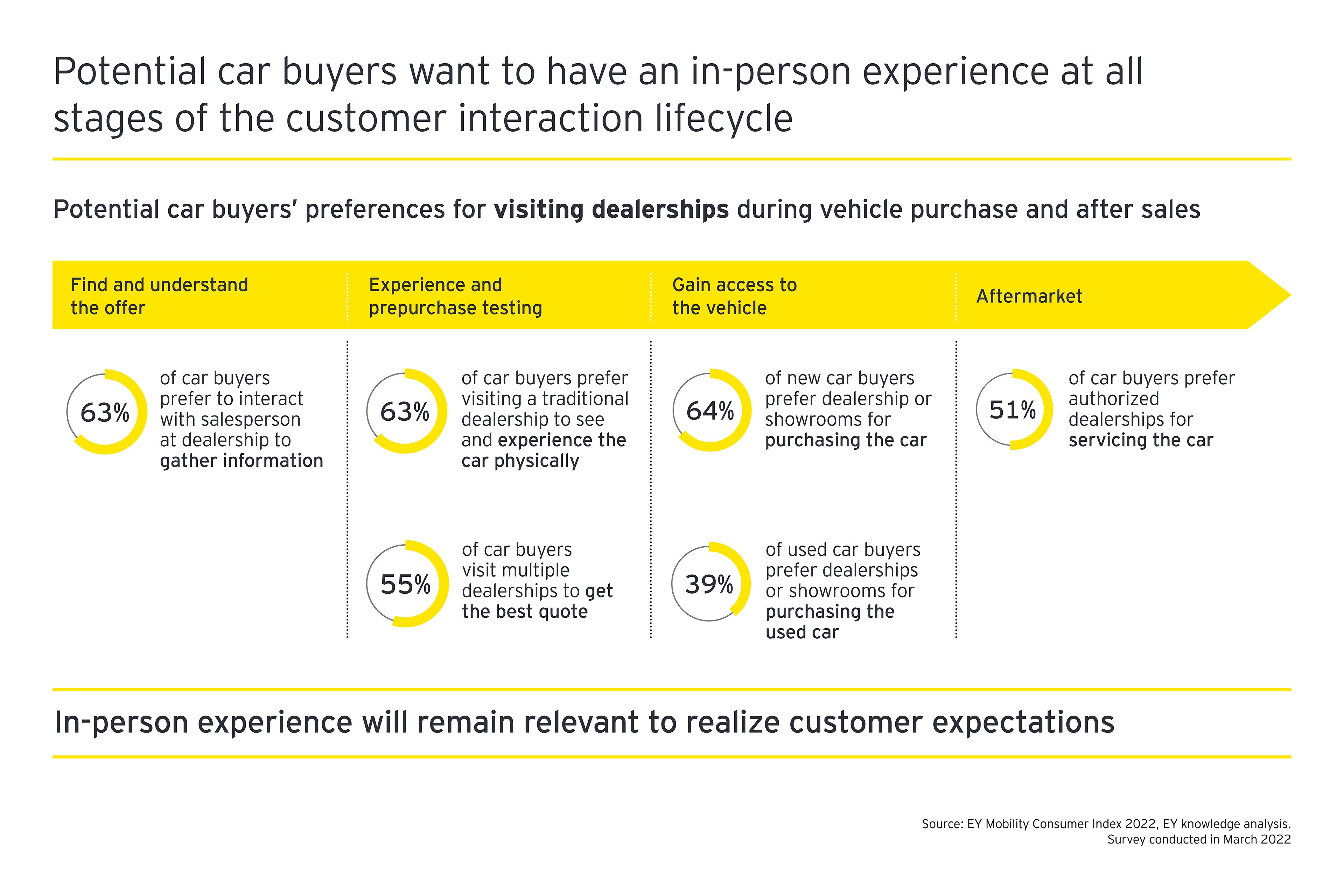 Potential car buyers want to have an in-person experience at all stages of the customer interaction lifecycle

Potential car buyers' preferences for visiting dealerships during vehicle purchase and after sales

Find and understand the offer

63%

of car buyers prefer to interact with salesperson at dealership to gather information

Experience and prepurchase testing

63%

of car buyers prefer visiting a traditional dealership to see and experience the car physically

55%

of car buyers visit multiple dealerships to get the best quote

Gain access to the vehicle

64%

of new car buyers prefer dealership or showrooms for purchasing the car

39%

of used car buyers prefer dealerships or showrooms for purchasing the used car

Aftermarket

51%

of car buyers prefer authorized dealerships for servicing the car

In-person experience will remain relevant to realize customer expectations

Source: EY Mobility Consumer Index 2022, EY knowledge analysis. Survey conducted in March 2022